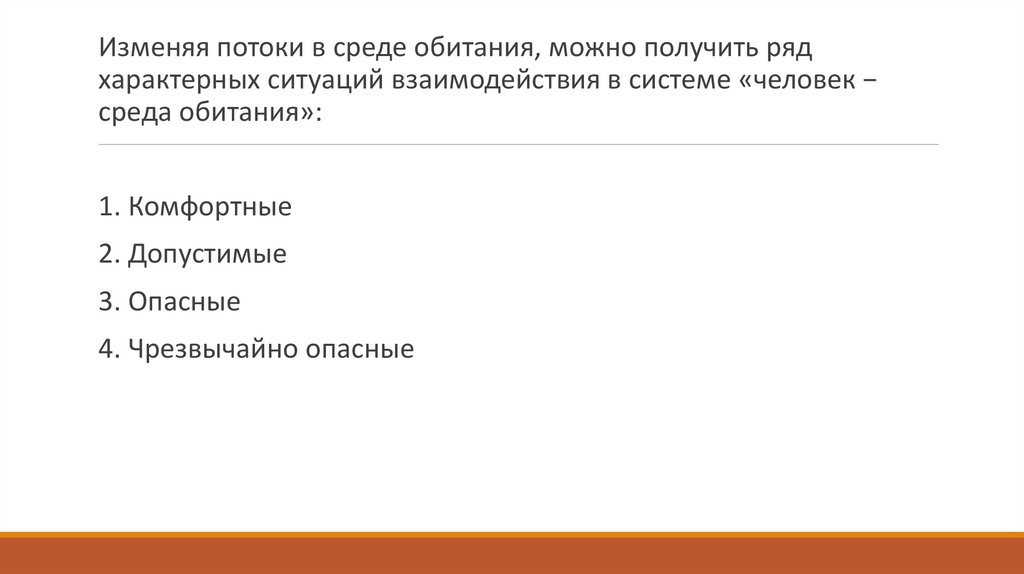 Изменяя потоки в среде обитания, можно получить ряд характерных ситуаций взаимодействия в системе «человек – среда обитания»:

1. Комфортные
2. Допустимые
3. Опасные
4. Чрезвычайно опасные